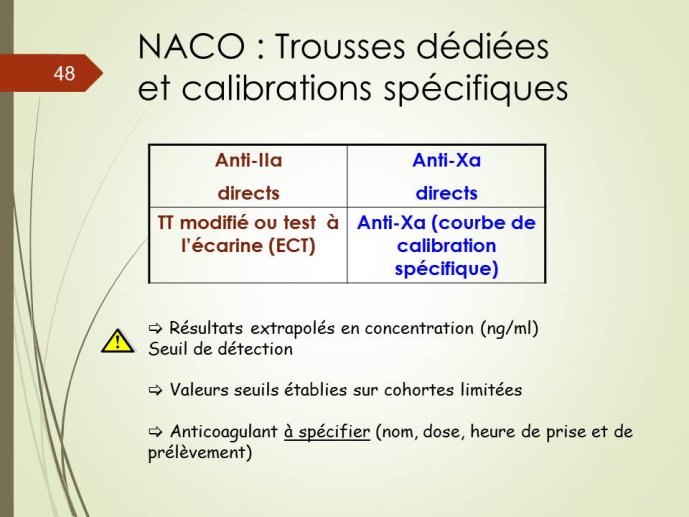 48

NACO : Trousses dédiées et calibrations spécifiques

| Anti-IIa directs | Anti-Xa directs |
|---|---|
| TT modifié ou test à l'écarine (ECT) | Anti-Xa (courbe de calibration spécifique) |

⇨ Résultats extrapolés en concentration (ng/ml)
Seuil de détection

⇨ Valeurs seuils établies sur cohortes limitées

⇨ Anticoagulant à spécifier (nom, dose, heure de prise et de prélèvement)